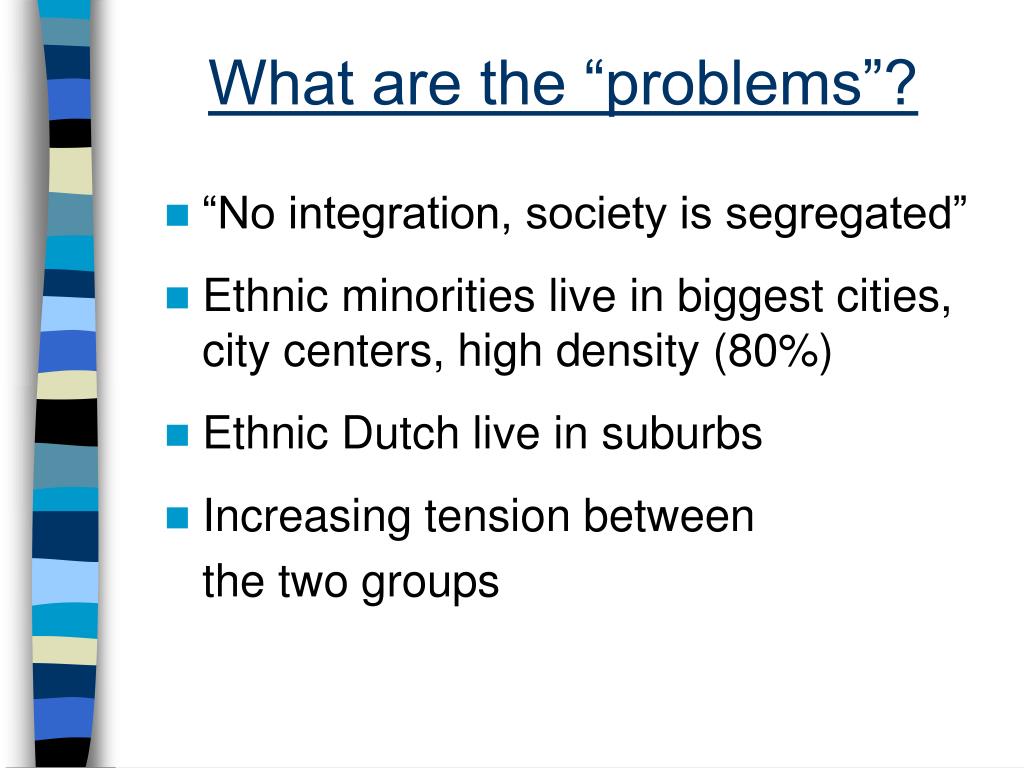 What are the “problems”?

“No integration, society is segregated”

Ethnic minorities live in biggest cities, city centers, high density (80%)

Ethnic Dutch live in suburbs

Increasing tension between the two groups